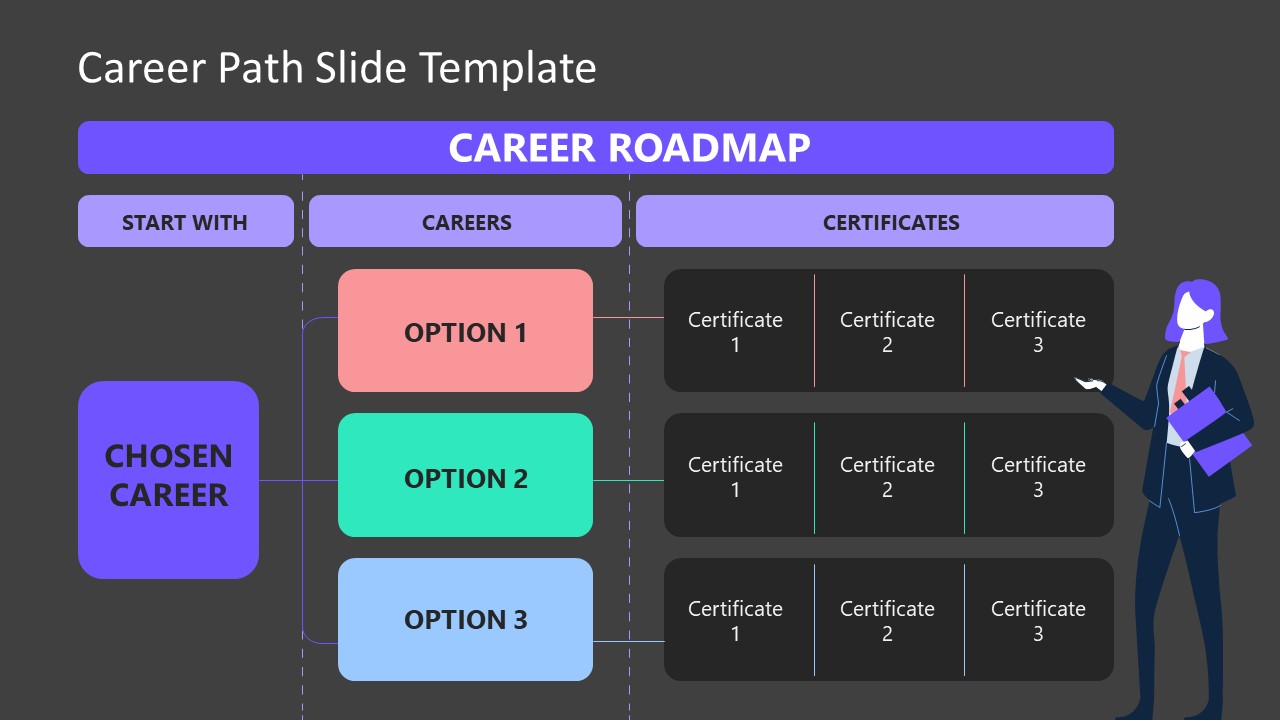 Career Path Slide Template

CAREER ROADMAP

START WITH

CAREERS

CERTIFICATES

CHOSEN CAREER

OPTION 1

Certificate 1

Certificate 2

Certificate 3

OPTION 2

Certificate 1

Certificate 2

Certificate 3

OPTION 3

Certificate 1

Certificate 2

Certificate 3